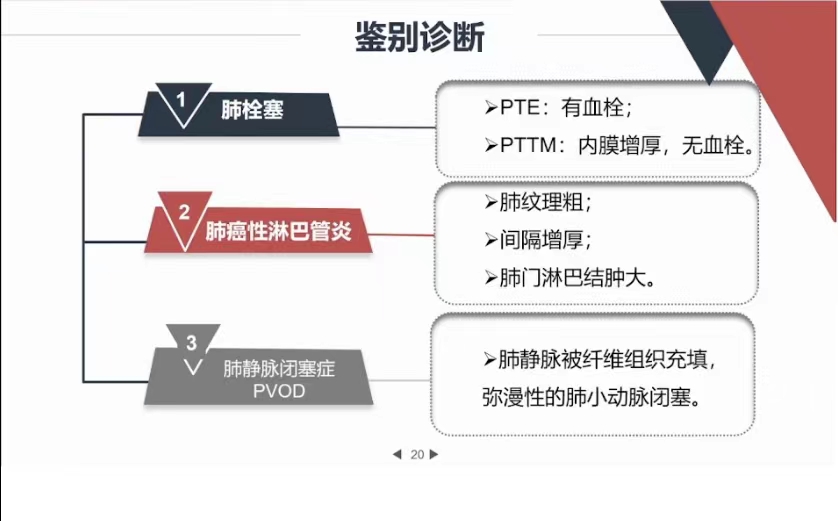 鉴别诊断

1 肺栓塞

➢PTE：有血栓；
➢PTTM：内膜增厚，无血栓。

2 肺癌性淋巴管炎

➢肺纹理粗；
➢间隔增厚；
➢肺门淋巴结肿大。

3 肺静脉闭塞症 PVOD

➢肺静脉被纤维组织充填，弥漫性的肺小动脉闭塞。

◀ 20 ▶